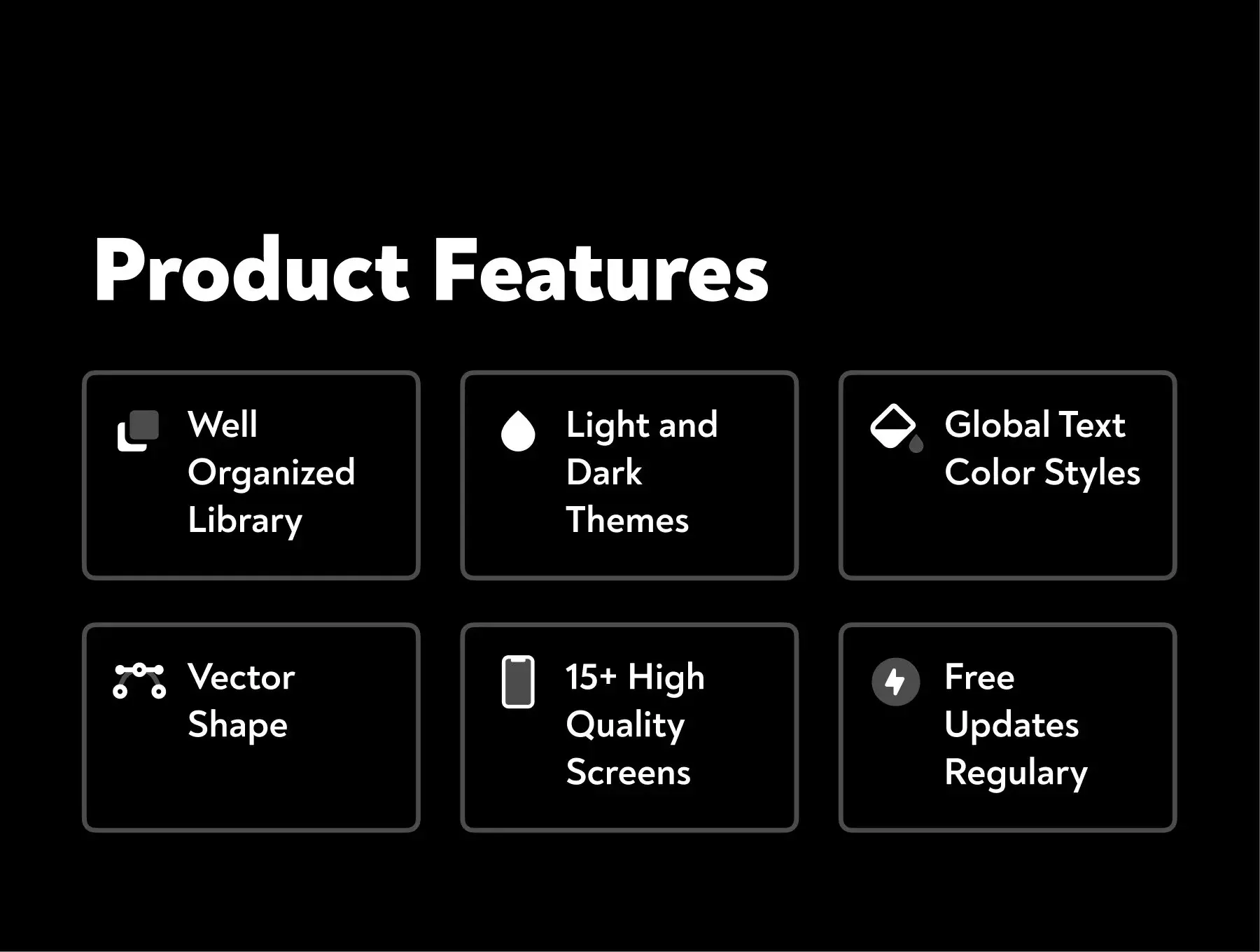 Product Features

Well Organized Library

Light and Dark Themes

Global Text Color Styles

Vector Shape

15+ High Quality Screens

Free Updates Regulary